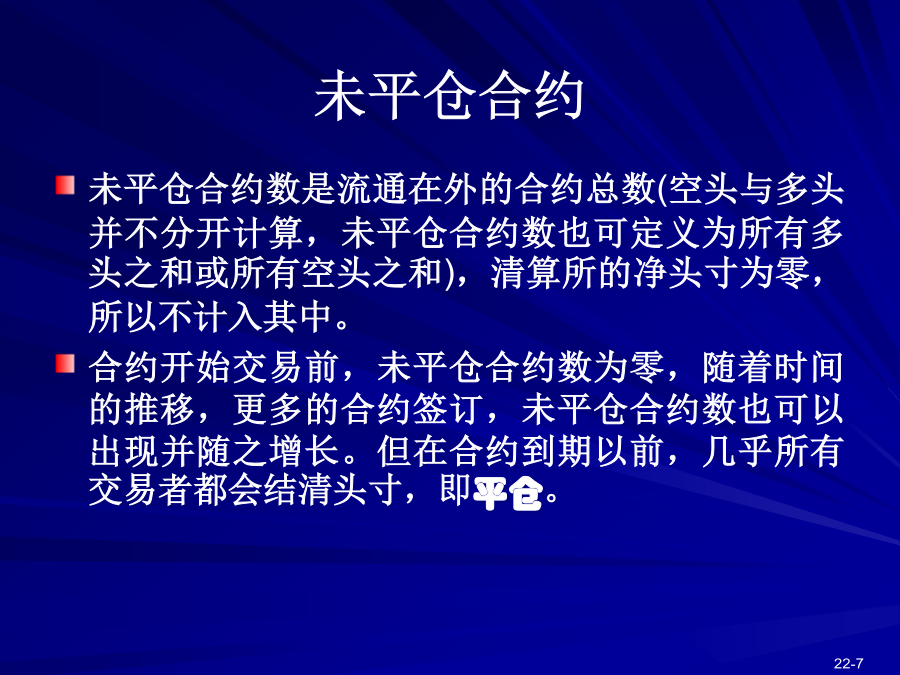 未平仓合约

未平仓合约数是流通在外的合约总数(空头与多头并不分开计算，未平仓合约数也可定义为所有多头之和或所有空头之和)，清算所的净头寸为零，所以不计入其中。

合约开始交易前，未平仓合约数为零，随着时间的推移，更多的合约签订，未平仓合约数也可以出现并随之增长。但在合约到期以前，几乎所有交易者都会结清头寸，即平仓。

22-7